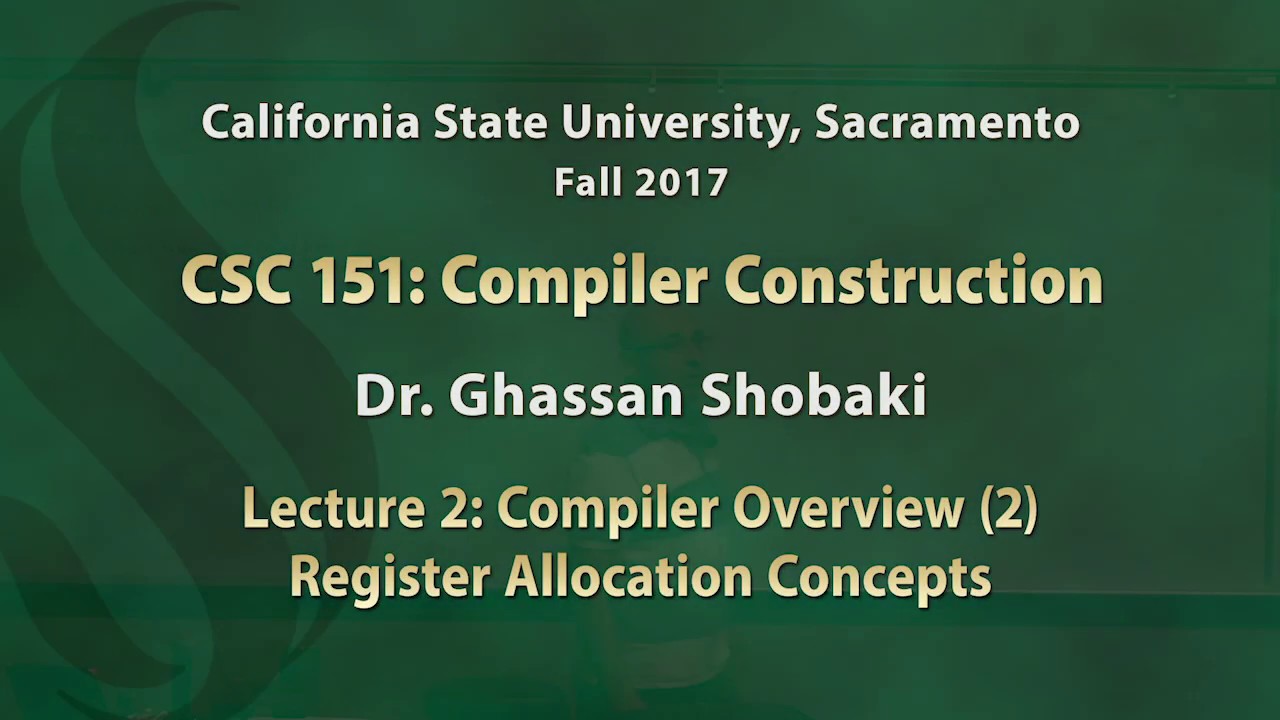 California State University, Sacramento
Fall 2017

CSC 151: Compiler Construction

Dr. Ghassan Shobaki

Lecture 2: Compiler Overview (2)
Register Allocation Concepts